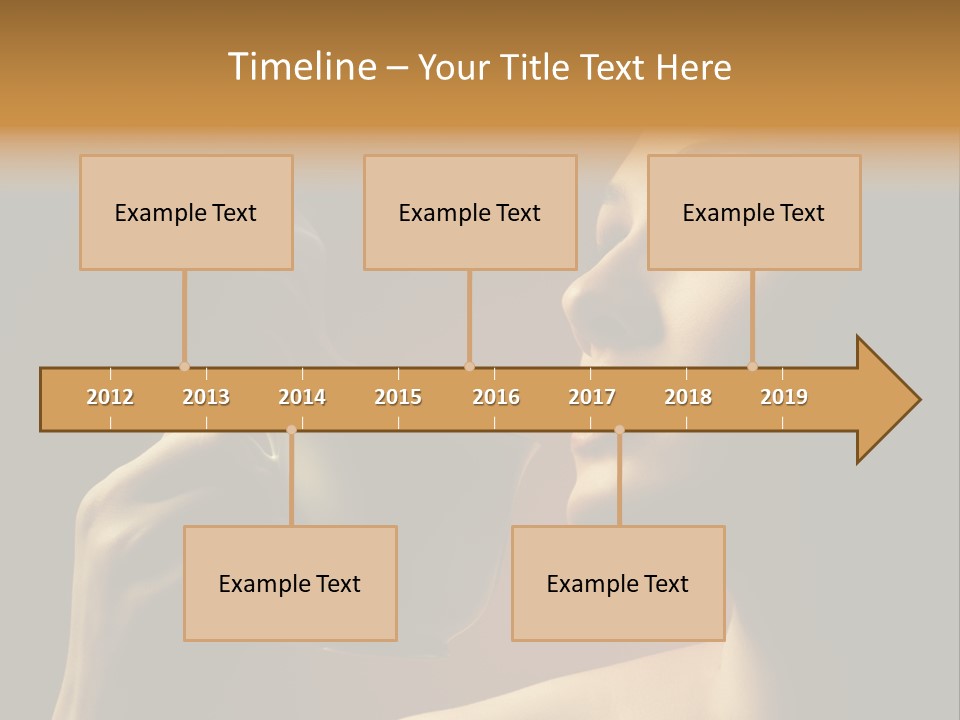 Timeline – Your Title Text Here

Example Text

Example Text

Example Text

2012 2013 2014 2015 2016 2017 2018 2019

Example Text

Example Text